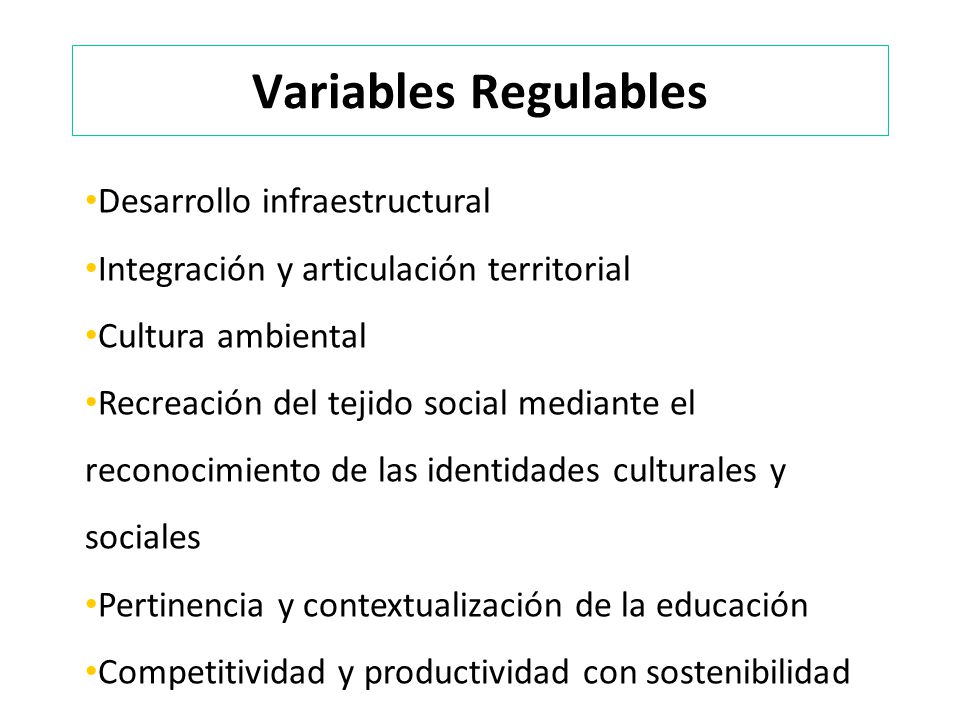 Variables Regulables

•Desarrollo infraestructural

•Integración y articulación territorial

•Cultura ambiental

•Recreación del tejido social mediante el reconocimiento de las identidades culturales y sociales

•Pertinencia y contextualización de la educación

•Competitividad y productividad con sostenibilidad